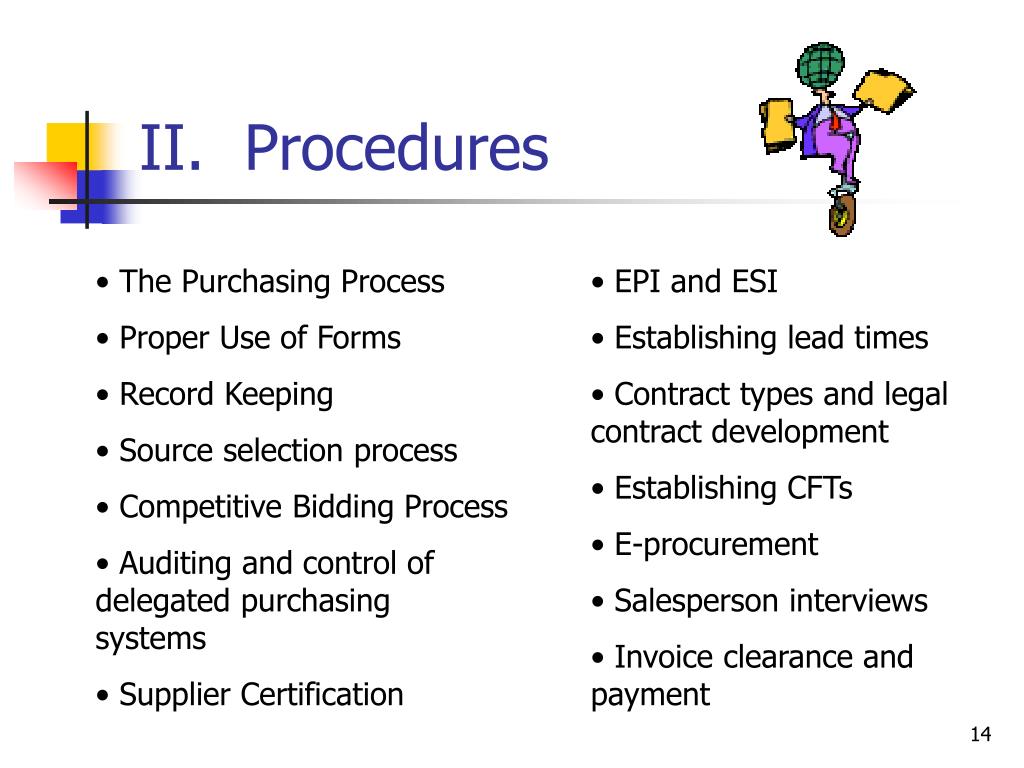 II. Procedures

• The Purchasing Process
• Proper Use of Forms
• Record Keeping
• Source selection process
• Competitive Bidding Process
• Auditing and control of delegated purchasing systems
• Supplier Certification

• EPI and ESI
• Establishing lead times
• Contract types and legal contract development
• Establishing CFTs
• E-procurement
• Salesperson interviews
• Invoice clearance and payment

14